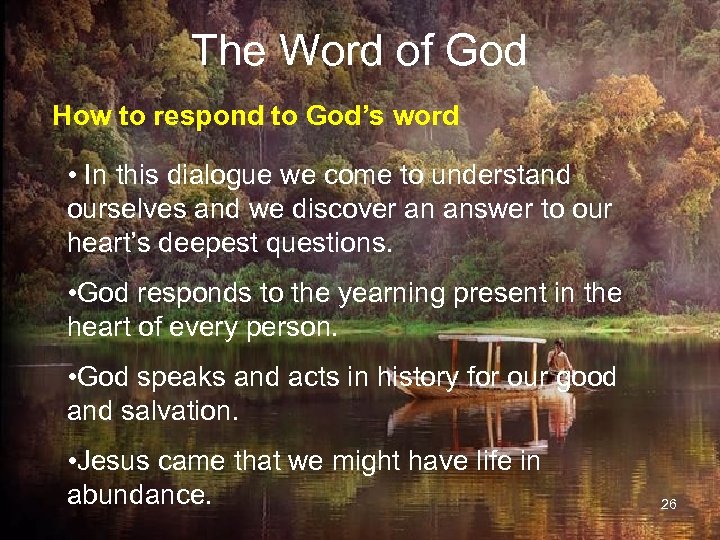 The Word of God

How to respond to God’s word

• In this dialogue we come to understand ourselves and we discover an answer to our heart’s deepest questions.

•God responds to the yearning present in the heart of every person.

•God speaks and acts in history for our good and salvation.

•Jesus came that we might have life in abundance.

26